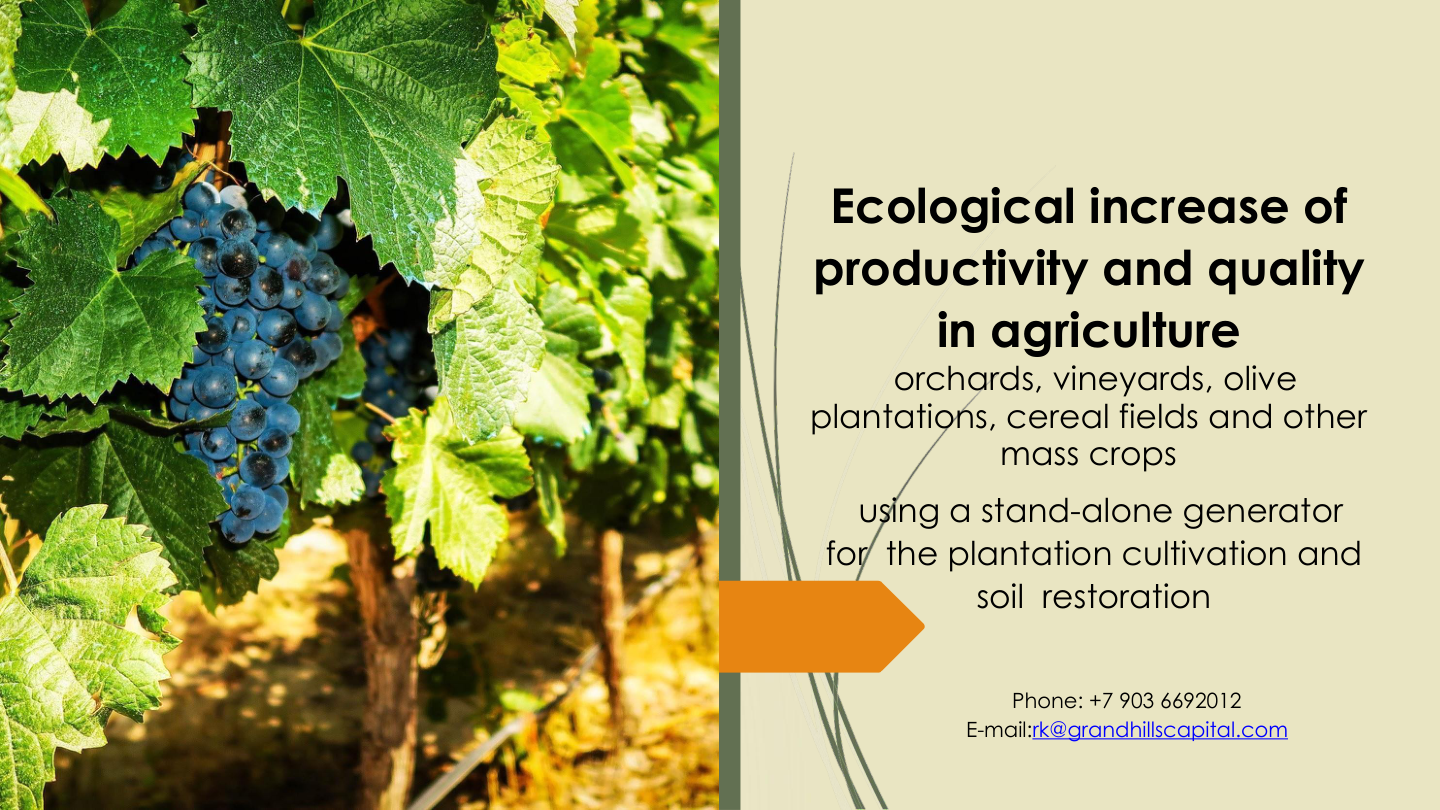 Ecological increase of productivity and quality in agriculture

orchards, vineyards, olive plantations, cereal fields and other mass crops

using a stand-alone generator for the plantation cultivation and soil restoration

Phone: +7 903 6692012
E-mail:rk@grandhillscapital.com